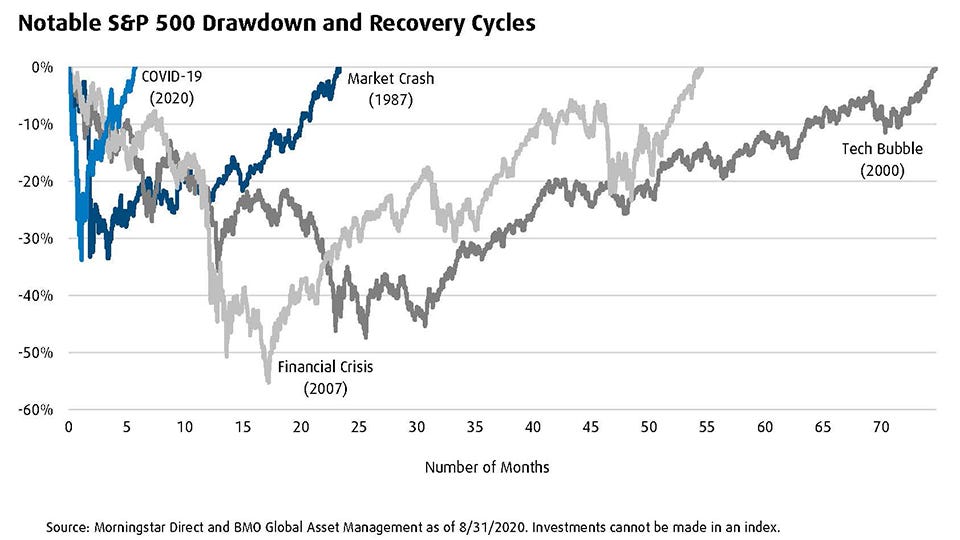 Notable S&P 500 Drawdown and Recovery Cycles

0%
-10%
-20%
-30%
-40%
-50%
-60%

COVID-19 (2020)
Market Crash (1987)
Tech Bubble (2000)
Financial Crisis (2007)

0 5 10 15 20 25 30 35 40 45 50 55 60 65 70

Number of Months

Source: Morningstar Direct and BMO Global Asset Management as of 8/31/2020. Investments cannot be made in an index.